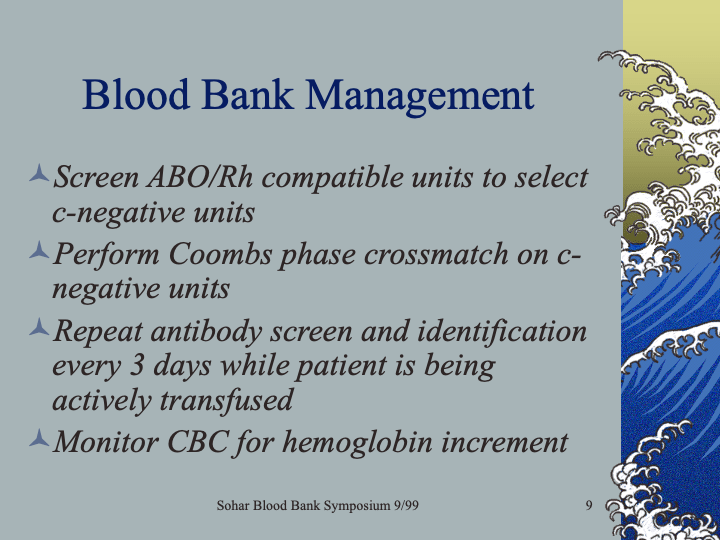 Blood Bank Management

Screen ABO/Rh compatible units to select c-negative units

Perform Coombs phase crossmatch on c-negative units

Repeat antibody screen and identification every 3 days while patient is being actively transfused

Monitor CBC for hemoglobin increment

Sohar Blood Bank Symposium 9/99

9